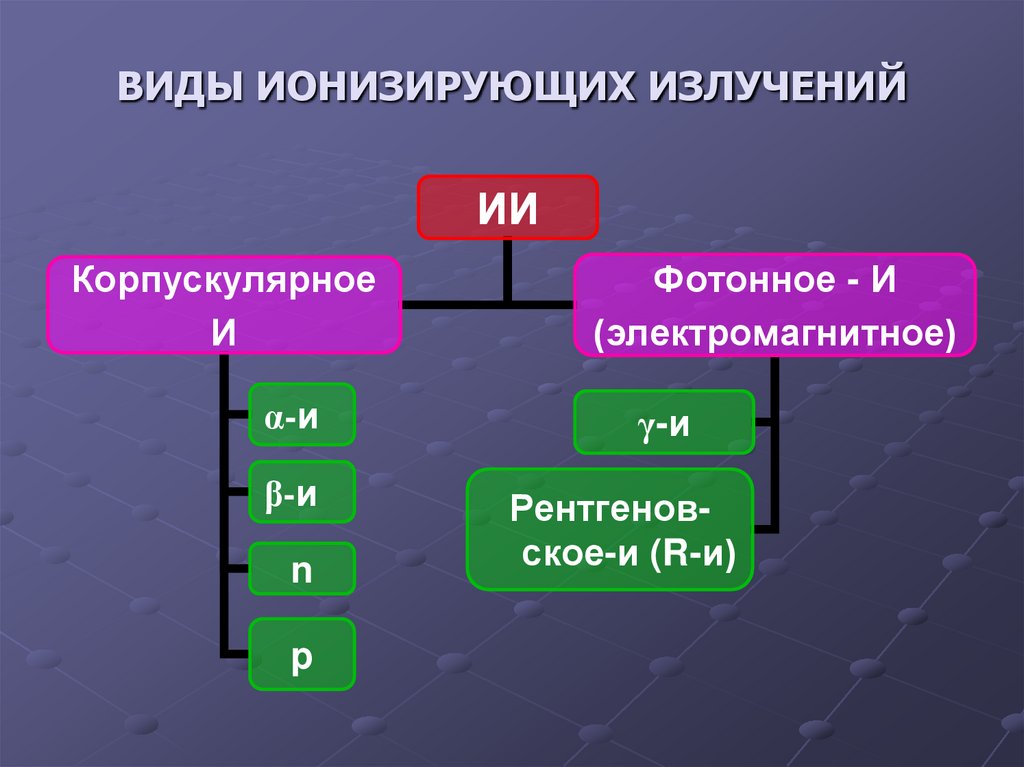 ВИДЫ ИОНИЗИРУЮЩИХ ИЗЛУЧЕНИЙ

ИИ

Корпускулярное И

Фотонное - И (электромагнитное)

α-и

β-и

n

p

γ-и

Рентгеновское-и (R-и)